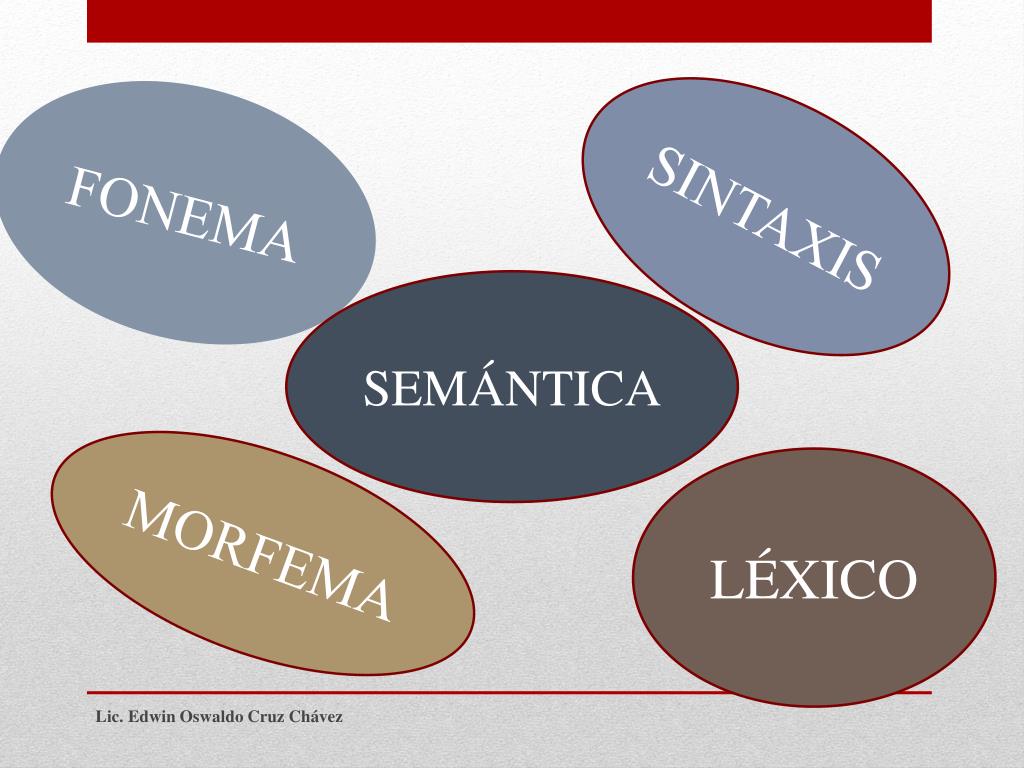 FONEMA

SINTAXIS

SEMÁNTICA

MORFEMA

LÉXICO

Lic. Edwin Oswaldo Cruz Chávez